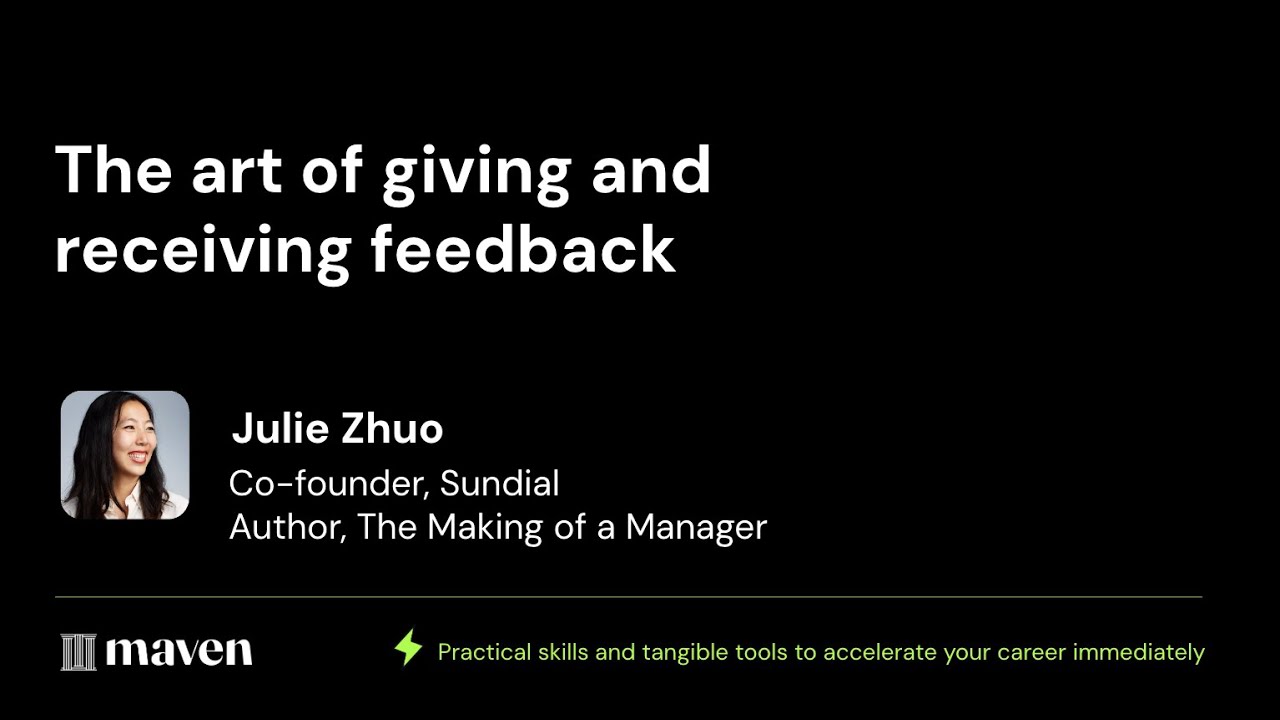 The art of giving and receiving feedback

Julie Zhuo
Co-founder, Sundial
Author, The Making of a Manager

maven

Practical skills and tangible tools to accelerate your career immediately